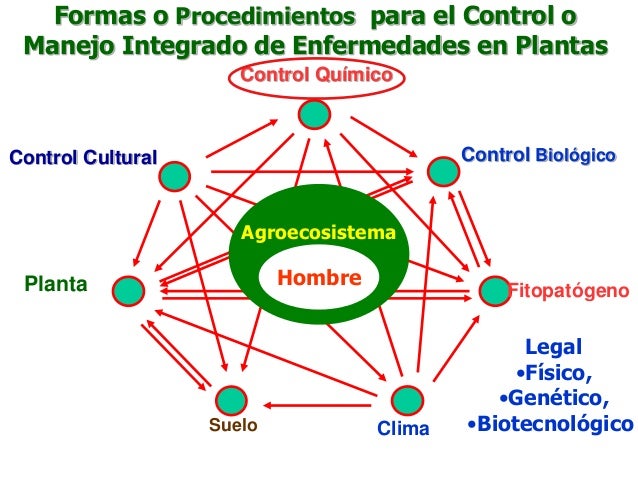 Formas o Procedimientos para el Control o Manejo Integrado de Enfermedades en Plantas

Control Químico

Control Cultural

Control Biológico

Agroecosistema

Hombre

Planta

Fitopatógeno

Suelo

Clima

Legal
•Físico,
•Genético,
•Biotecnológico